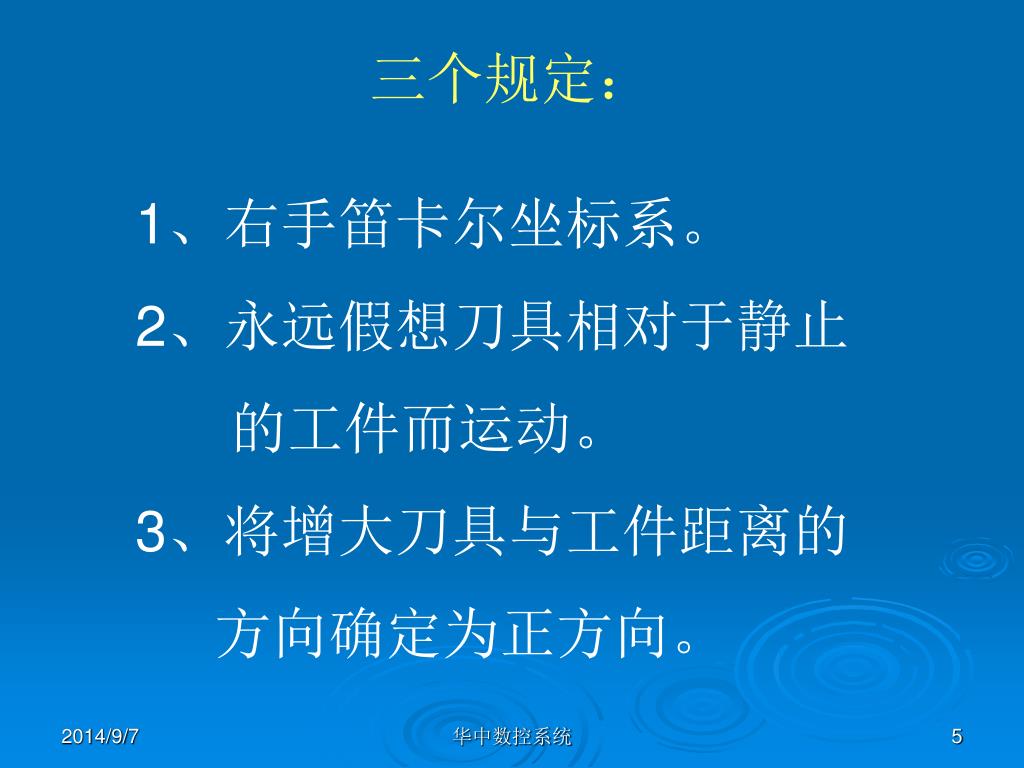 三个规定：

1、右手笛卡尔坐标系。

2、永远假想刀具相对于静止的工件而运动。

3、将增大刀具与工件距离的方向确定为正方向。

2014/9/7

华中数控系统

5